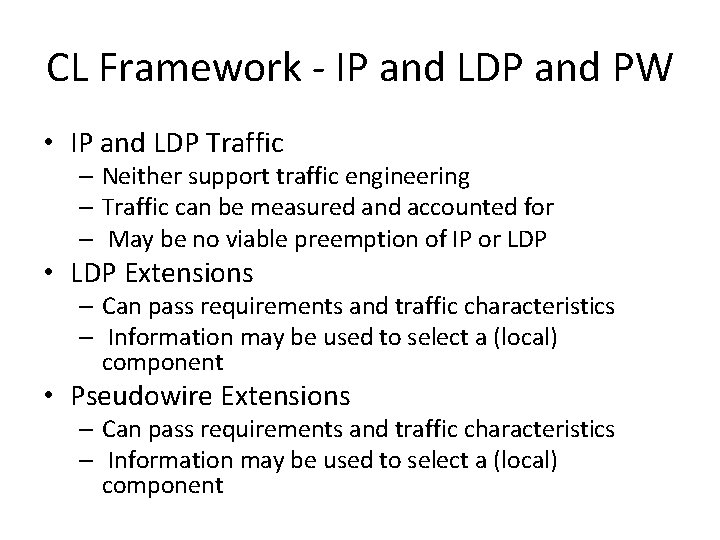 CL Framework - IP and LDP and PW

• IP and LDP Traffic
 – Neither support traffic engineering
 – Traffic can be measured and accounted for
 – May be no viable preemption of IP or LDP
• LDP Extensions
 – Can pass requirements and traffic characteristics
 – Information may be used to select a (local) component
• Pseudowire Extensions
 – Can pass requirements and traffic characteristics
 – Information may be used to select a (local) component